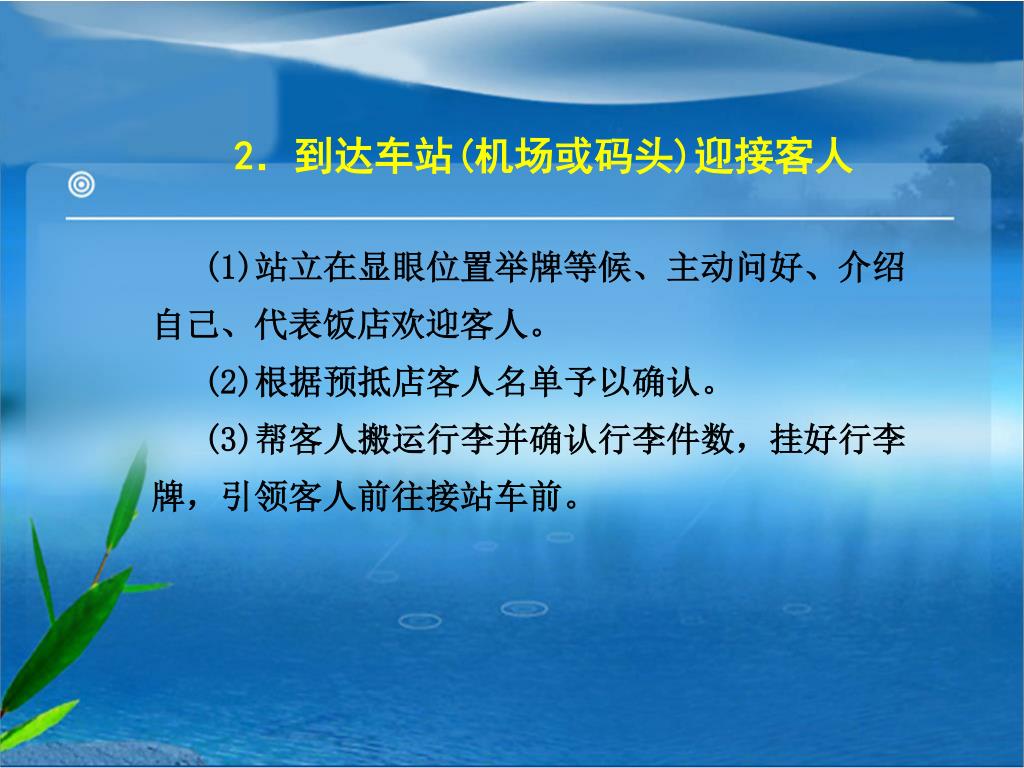 2．到达车站(机场或码头)迎接客人

(1)站立在显眼位置举牌等候、主动问好、介绍自己、代表饭店欢迎客人。

(2)根据预抵店客人名单予以确认。

(3)帮客人搬运行李并确认行李件数，挂好行李牌，引领客人前往接站车前。